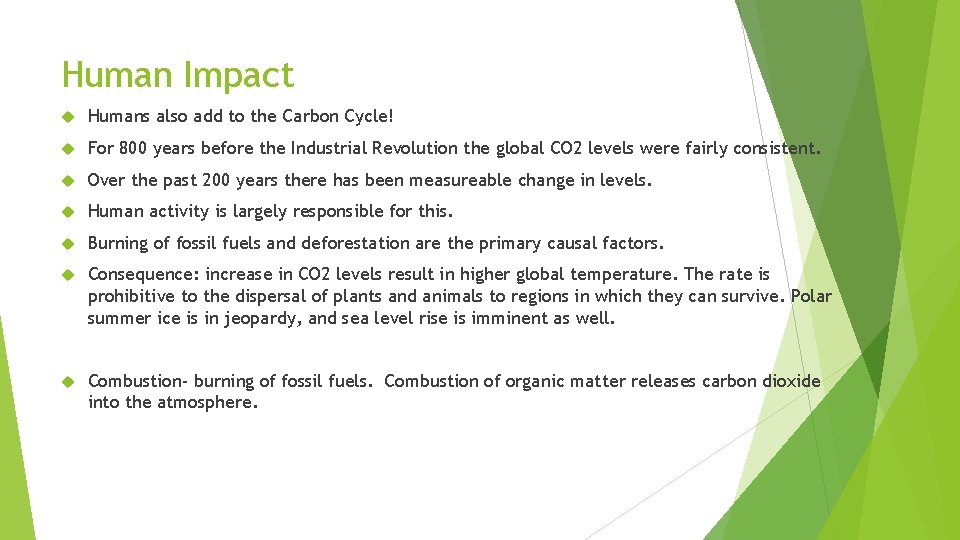 Human Impact

Humans also add to the Carbon Cycle!

For 800 years before the Industrial Revolution the global CO2 levels were fairly consistent.

Over the past 200 years there has been measureable change in levels.

Human activity is largely responsible for this.

Burning of fossil fuels and deforestation are the primary causal factors.

Consequence: increase in CO2 levels result in higher global temperature. The rate is prohibitive to the dispersal of plants and animals to regions in which they can survive. Polar summer ice is in jeopardy, and sea level rise is imminent as well.

Combustion- burning of fossil fuels. Combustion of organic matter releases carbon dioxide into the atmosphere.